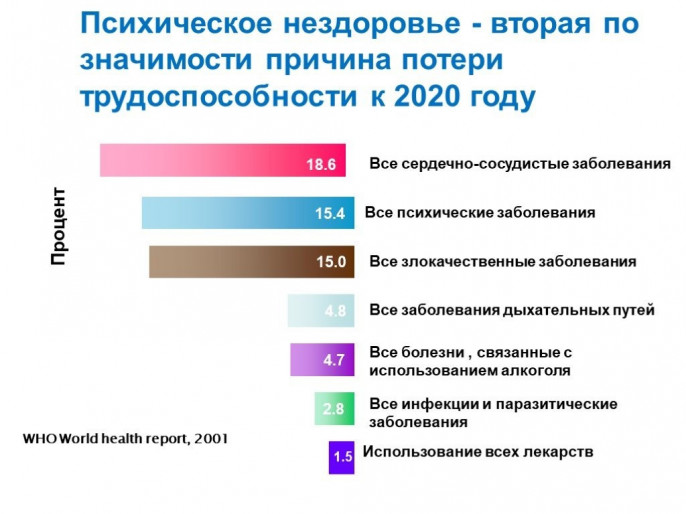 Психическое нездоровье - вторая по значимости причина потери трудоспособности к 2020 году

Процент

18.6 Все сердечно-сосудистые заболевания

15.4 Все психические заболевания

15.0 Все злокачественные заболевания

4.8 Все заболевания дыхательных путей

4.7 Все болезни , связанные с использованием алкоголя

2.8 Все инфекции и паразитические заболевания

1.5 Использование всех лекарств

WHO World health report, 2001